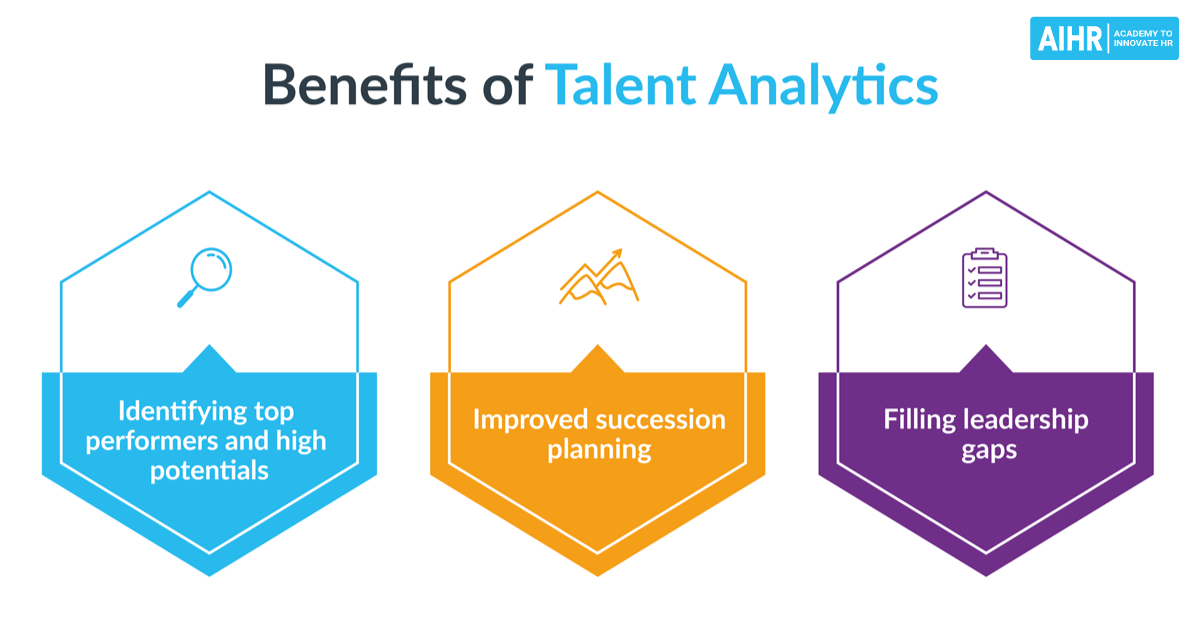 AIHR ACADEMY TO INNOVATE HR

Benefits of Talent Analytics

Identifying top performers and high potentials

Improved succession planning

Filling leadership gaps